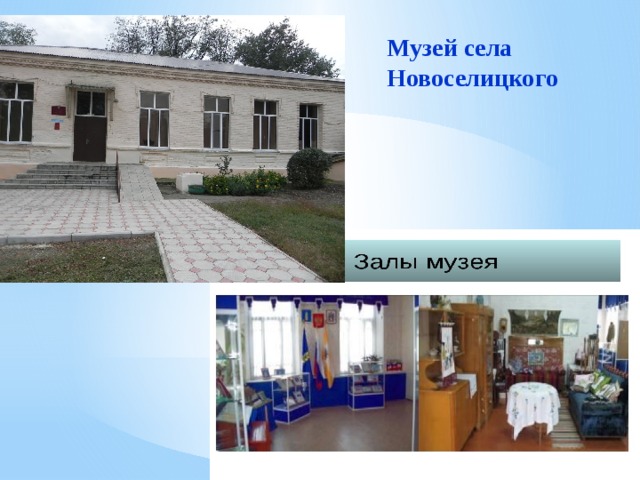 Музей села Новоселицкого

Залы музея